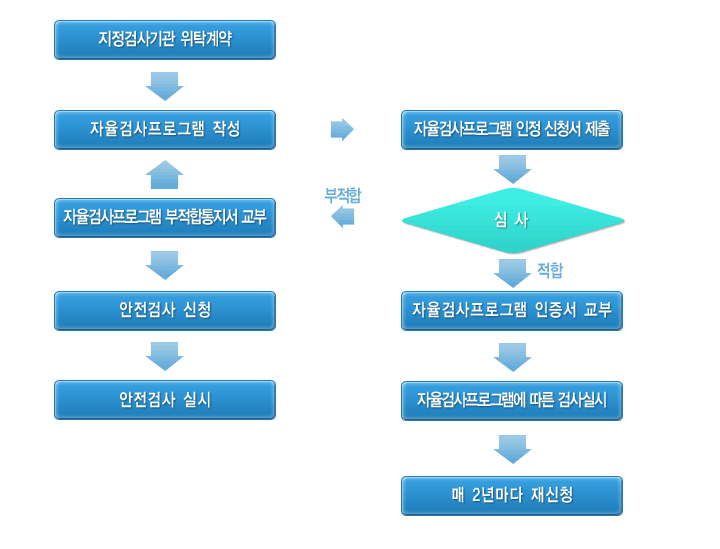 지정검사기관 위탁계약

자율검사프로그램 작성

자율검사프로그램 부적합통지서 교부

안전검사 신청

안전검사 실시

자율검사프로그램 인정 신청서 제출

부적합

심 사

적합

자율검사프로그램 인증서 교부

자율검사프로그램에 따른 검사실시

매 2년마다 재신청